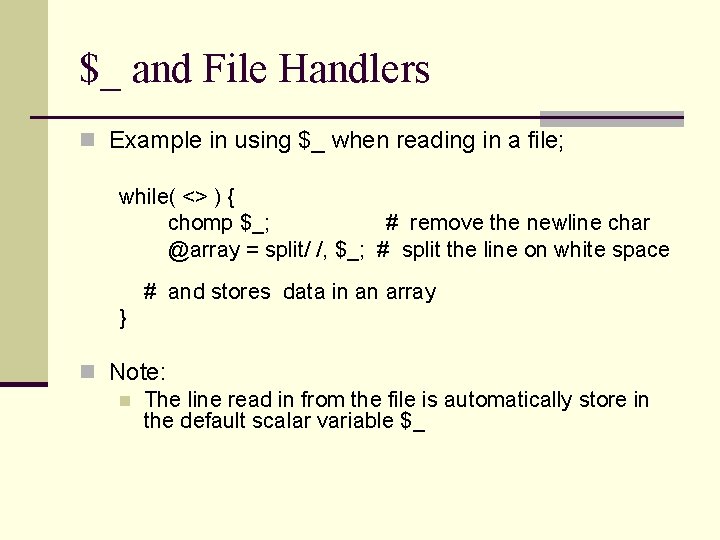 $_ and File Handlers

Example in using $_ when reading in a file;

while( <> ) {
chomp $_; # remove the newline char
@array = split/ /, $_; # split the line on white space
# and stores data in an array
}

Note:

The line read in from the file is automatically store in the default scalar variable $_